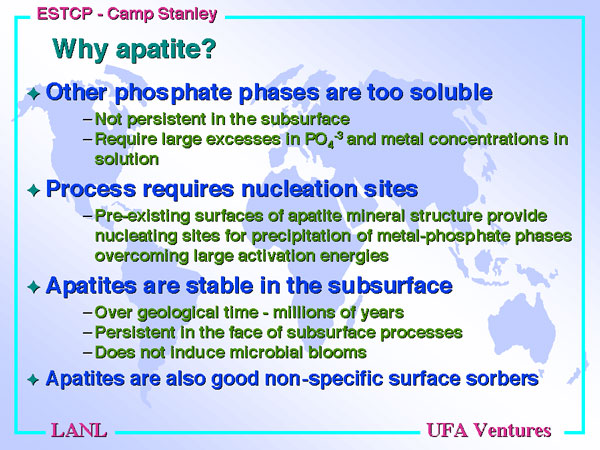 ESTCP - Camp Stanley

Why apatite?

Other phosphate phases are too soluble
– Not persistent in the subsurface
– Require large excesses in $PO_4^{-3}$ and metal concentrations in solution

Process requires nucleation sites
– Pre-existing surfaces of apatite mineral structure provide nucleating sites for precipitation of metal-phosphate phases overcoming large activation energies

Apatites are stable in the subsurface
– Over geological time - millions of years
– Persistent in the face of subsurface processes
– Does not induce microbial blooms

Apatites are also good non-specific surface sorbers

LANL

UFA Ventures